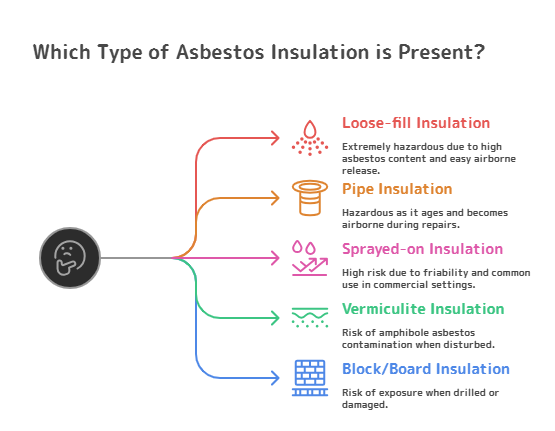 Which Type of Asbestos Insulation is Present?

Loose-fill Insulation

Extremely hazardous due to high asbestos content and easy airborne release.

Pipe Insulation

Hazardous as it ages and becomes airborne during repairs.

Sprayed-on Insulation

High risk due to friability and common use in commercial settings.

Vermiculite Insulation

Risk of amphibole asbestos contamination when disturbed.

Block/Board Insulation

Risk of exposure when drilled or damaged.